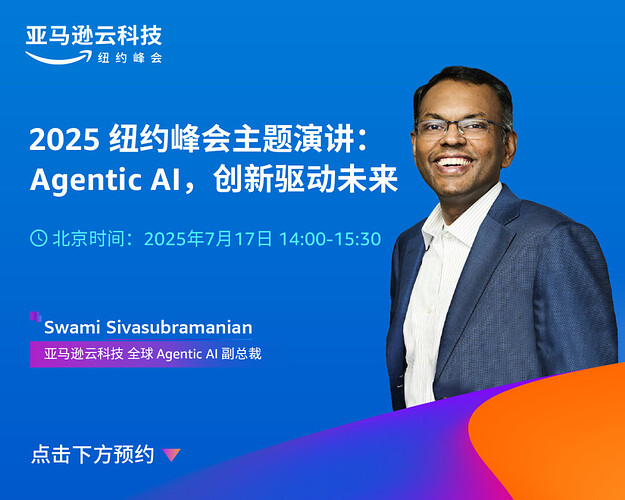 亚马逊云科技
纽约峰会

2025 纽约峰会主题演讲：
Agentic AI，创新驱动未来

北京时间：2025年7月17日 14:00-15:30

Swami Sivasubramanian
亚马逊云科技 全球 Agentic AI 副总裁

点击下方预约